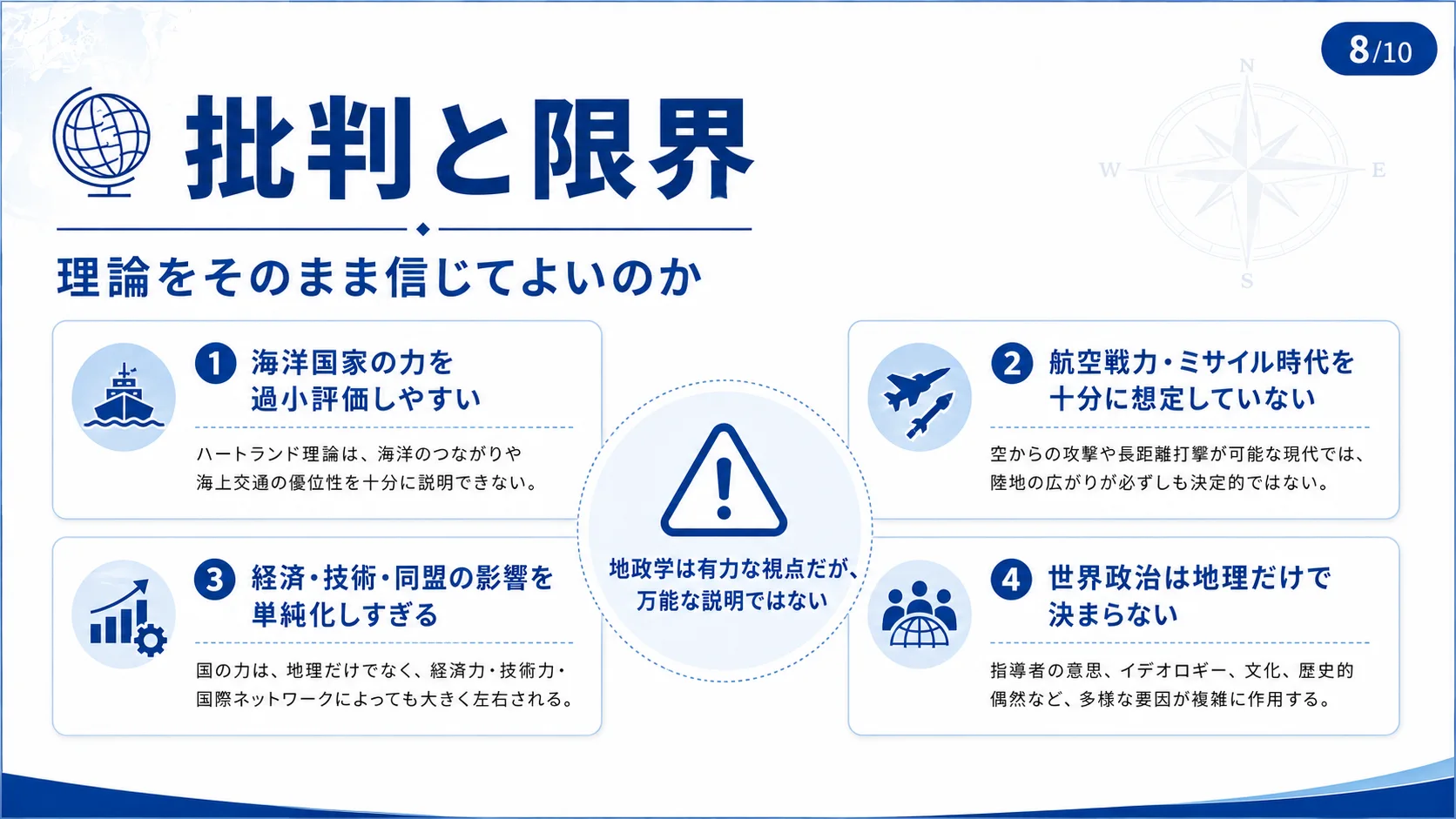 8/10

N
W
E
S

批判と限界

理論をそのまま信じてよいのか

1 海洋国家の力を過小評価しやすい

ハートランド理論は、海洋のつながりや海上交通の優位性を十分に説明できない。

2 航空戦力・ミサイル時代を十分に想定していない

空からの攻撃や長距離打撃が可能な現代では、陸地の広がりが必ずしも決定的ではない。

地政学は有力な視点だが、万能な説明ではない

3 経済・技術・同盟の影響を単純化しすぎる

国の力は、地理だけでなく、経済力・技術力・国際ネットワークによっても大きく左右される。

4 世界政治は地理だけで決まらない

指導者の意思、イデオロギー、文化、歴史的偶然など、多様な要因が複雑に作用する。